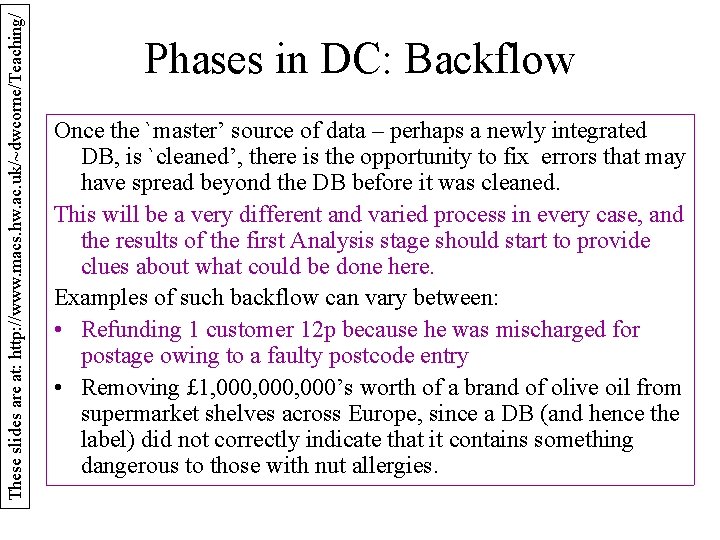 These slides are at: http://www.macs.hw.ac.uk/~dwcorne/Teaching/

Phases in DC: Backflow

Once the `master' source of data – perhaps a newly integrated DB, is `cleaned', there is the opportunity to fix errors that may have spread beyond the DB before it was cleaned.

This will be a very different and varied process in every case, and the results of the first Analysis stage should start to provide clues about what could be done here.

Examples of such backflow can vary between:

• Refunding 1 customer 12p because he was mischarged for postage owing to a faulty postcode entry

• Removing £1,000,000,000's worth of a brand of olive oil from supermarket shelves across Europe, since a DB (and hence the label) did not correctly indicate that it contains something dangerous to those with nut allergies.